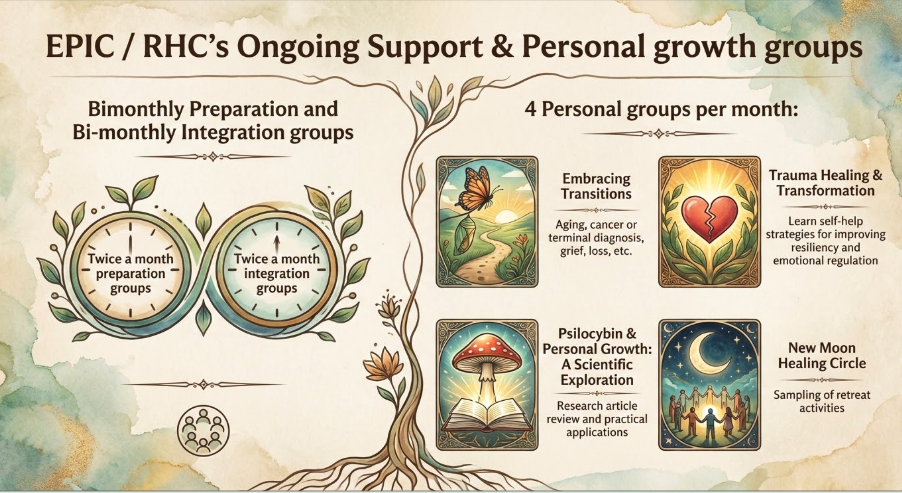 EPIC / RHC's Ongoing Support & Personal growth groups

Bimonthly Preparation and Bi-monthly Integration groups

Twice a month preparation groups

Twice a month integration groups

4 Personal groups per month:

Embracing Transitions

Aging, cancer or terminal diagnosis, grief, loss, etc.

Trauma Healing & Transformation

Learn self-help strategies for improving resiliency and emotional regulation

Psilocybin & Personal Growth: A Scientific Exploration

Research article review and practical applications

New Moon Healing Circle

Sampling of retreat activities